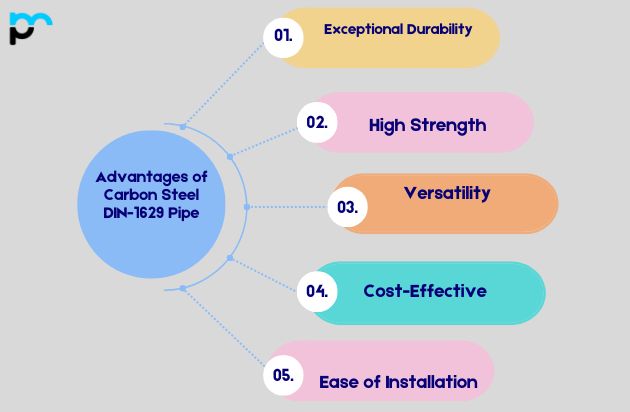 Advantages of Carbon Steel DIN-1629 Pipe

01. Exceptional Durability

02. High Strength

03. Versatility

04. Cost-Effective

05. Ease of Installation